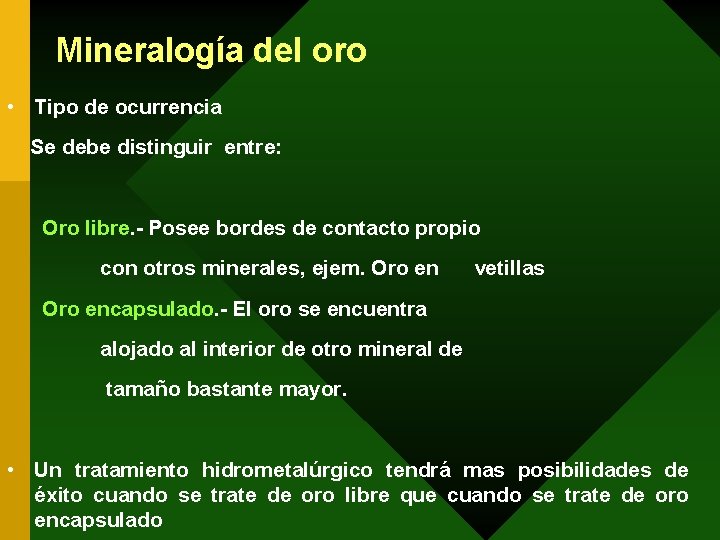 Mineralogía del oro

• Tipo de ocurrencia

Se debe distinguir entre:

Oro libre.- Posee bordes de contacto propio con otros minerales, ejem. Oro en vetillas

Oro encapsulado.- El oro se encuentra alojado al interior de otro mineral de tamaño bastante mayor.

• Un tratamiento hidrometalúrgico tendrá mas posibilidades de éxito cuando se trate de oro libre que cuando se trate de oro encapsulado